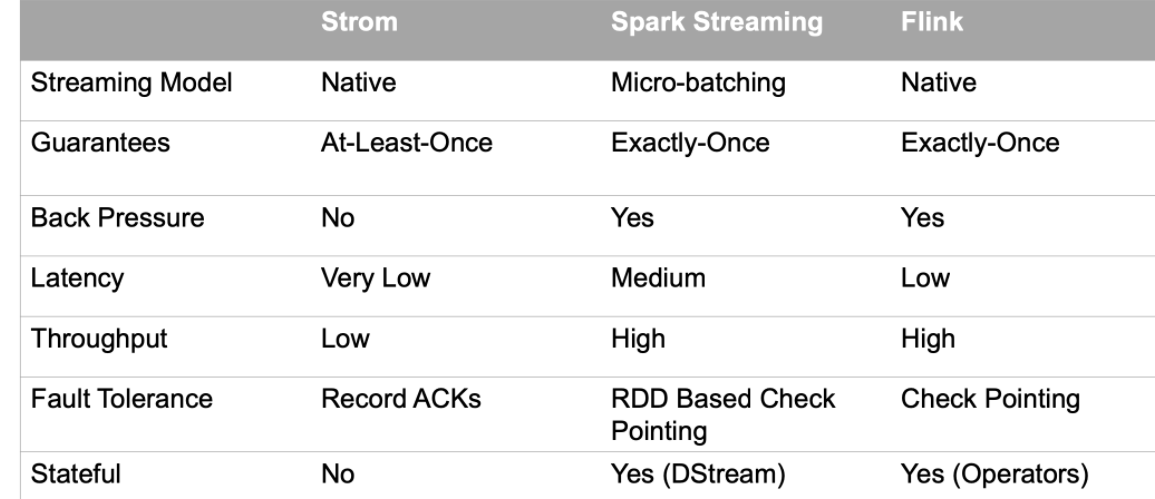 | | Strom | Spark Streaming | Flink |
|---|---|---|---|
| Streaming Model | Native | Micro-batching | Native |
| Guarantees | At-Least-Once | Exactly-Once | Exactly-Once |
| Back Pressure | No | Yes | Yes |
| Latency | Very Low | Medium | Low |
| Throughput | Low | High | High |
| Fault Tolerance | Record ACKs | RDD Based Check Pointing | Check Pointing |
| Stateful | No | Yes (DStream) | Yes (Operators) |